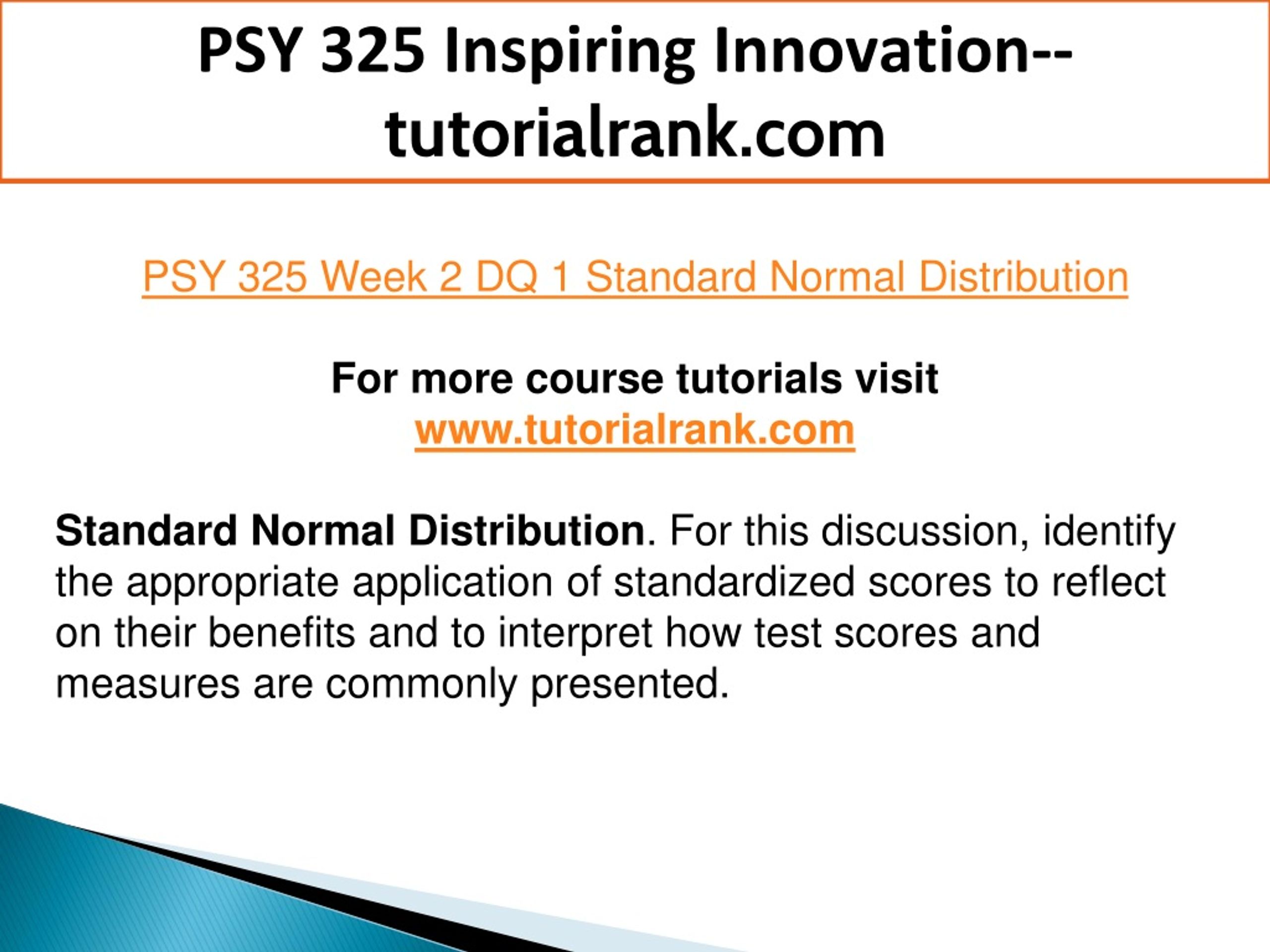 PSY 325 Inspiring Innovation--tutorialrank.com

PSY 325 Week 2 DQ 1 Standard Normal Distribution

For more course tutorials visit
www.tutorialrank.com

Standard Normal Distribution. For this discussion, identify the appropriate application of standardized scores to reflect on their benefits and to interpret how test scores and measures are commonly presented.